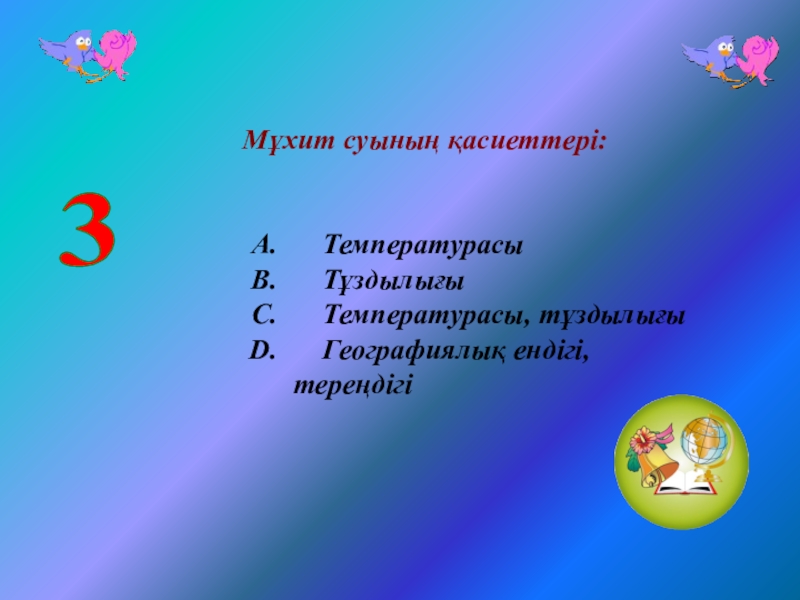 Мұхит суының қасиеттері:

3

A. Температурасы
B. Тұздылығы
C. Температурасы, тұздылығы
D. Географиялық ендігі, тереңдігі